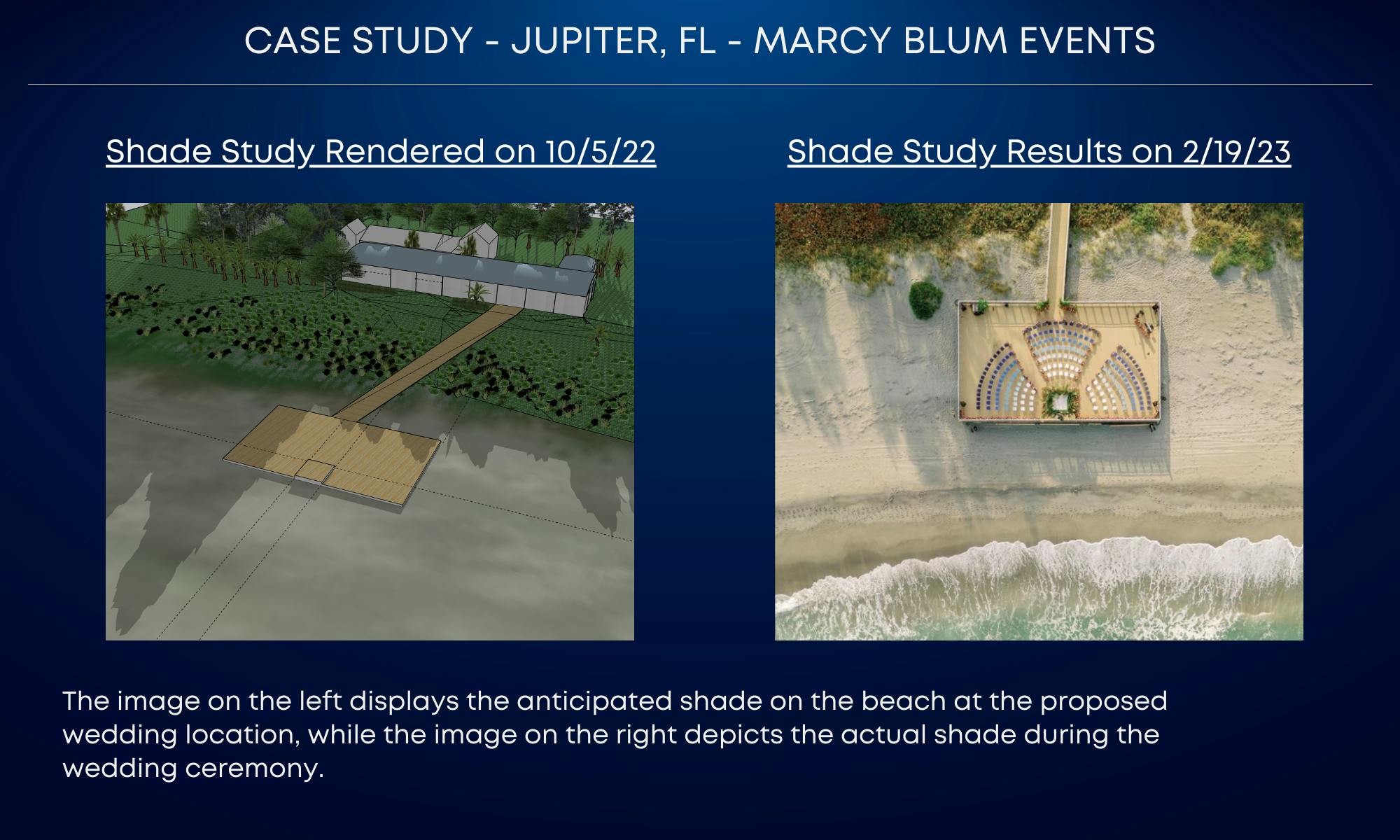 CASE STUDY - JUPITER, FL - MARCY BLUM EVENTS

Shade Study Rendered on 10/5/22

Shade Study Results on 2/19/23

The image on the left displays the anticipated shade on the beach at the proposed wedding location, while the image on the right depicts the actual shade during the wedding ceremony.